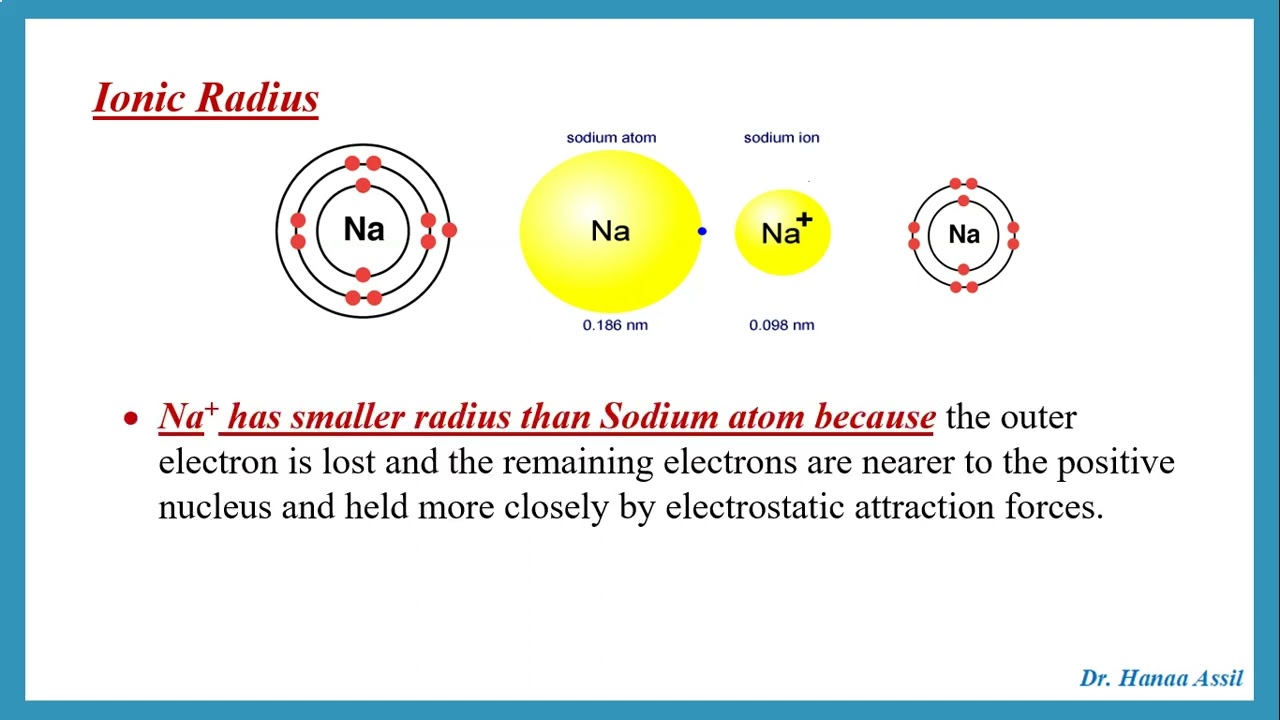 Ionic Radius

Na

sodium atom

Na

0.186 nm

sodium ion

$Na^+$

0.098 nm

Na

• $Na^+$ has smaller radius than Sodium atom because the outer electron is lost and the remaining electrons are nearer to the positive nucleus and held more closely by electrostatic attraction forces.

Dr. Hanaa Assil